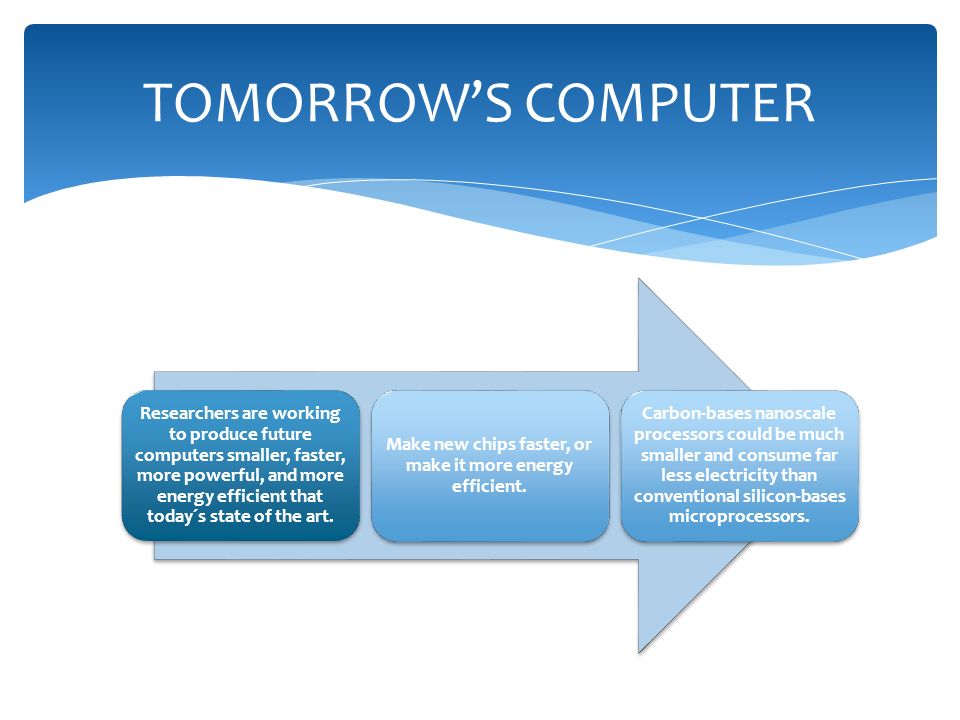 TOMORROW'S COMPUTER

Researchers are working to produce future computers smaller, faster, more powerful, and more energy efficient that today´s state of the art.

Make new chips faster, or make it more energy efficient.

Carbon-bases nanoscale processors could be much smaller and consume far less electricity than conventional silicon-bases microprocessors.